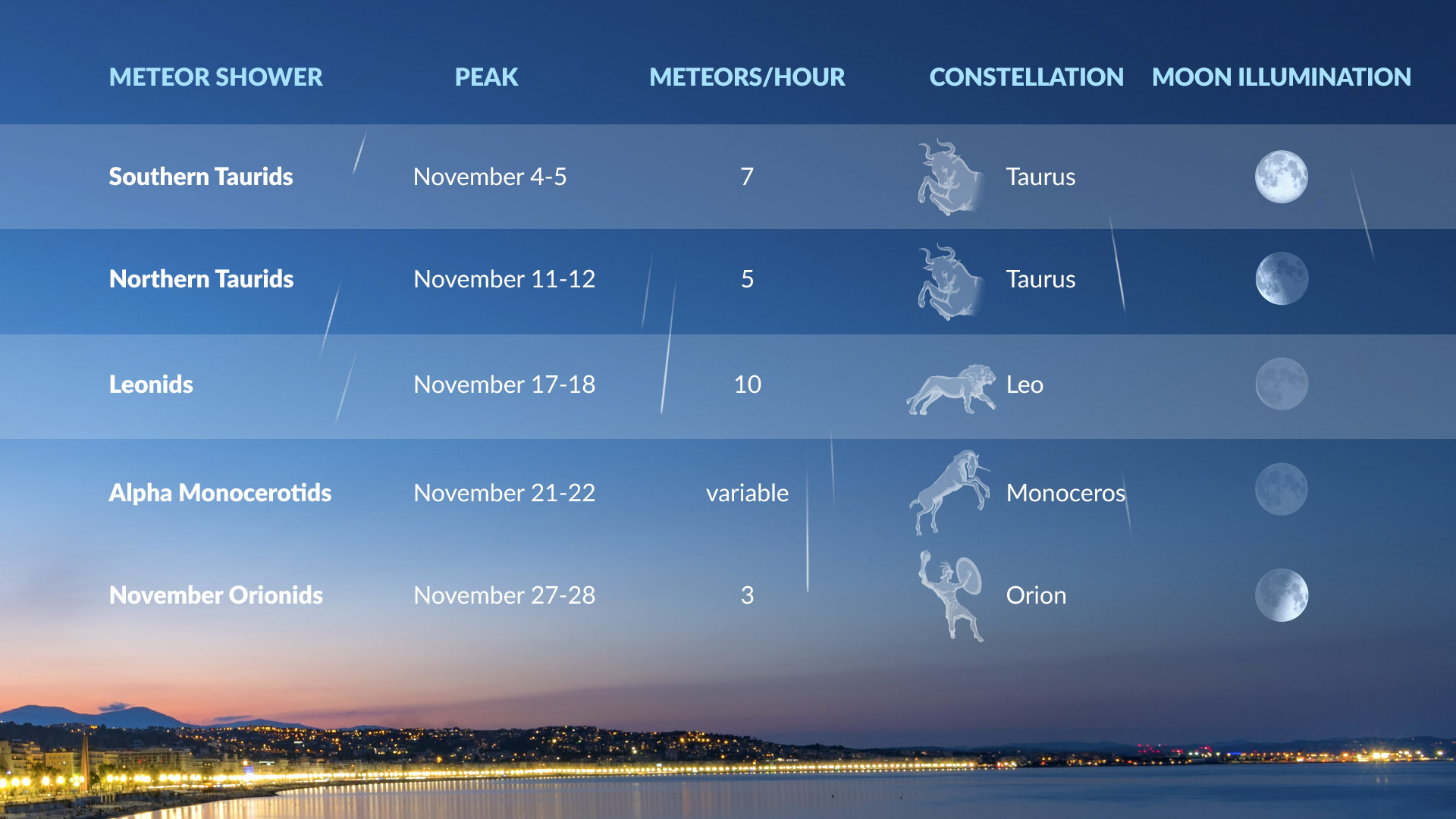 | METEOR SHOWER | PEAK | METEORS/HOUR | CONSTELLATION | MOON ILLUMINATION |
|---|---|---|---|---|
| Southern Taurids | November 4-5 | 7 | Taurus | |
| Northern Taurids | November 11-12 | 5 | Taurus | |
| Leonids | November 17-18 | 10 | Leo | |
| Alpha Monocerotids | November 21-22 | variable | Monoceros | |
| November Orionids | November 27-28 | 3 | Orion | |